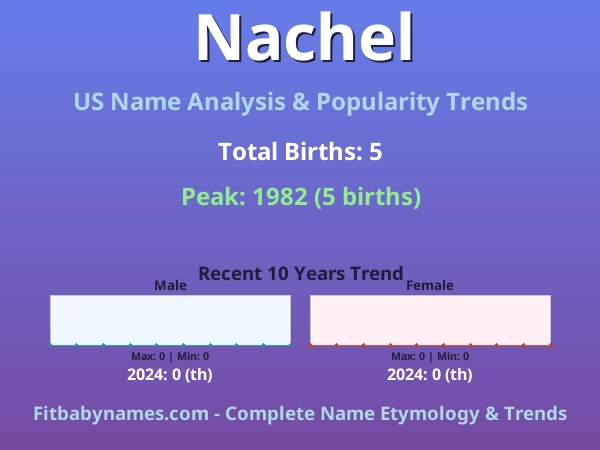 Nachel

US Name Analysis & Popularity Trends

Total Births: 5

Peak: 1982 (5 births)

Recent 10 Years Trend

Male

Max: 0 | Min: 0

2024: 0 (th)

Female

Max: 0 | Min: 0

2024: 0 (th)

Fitbabynames.com - Complete Name Etymology & Trends